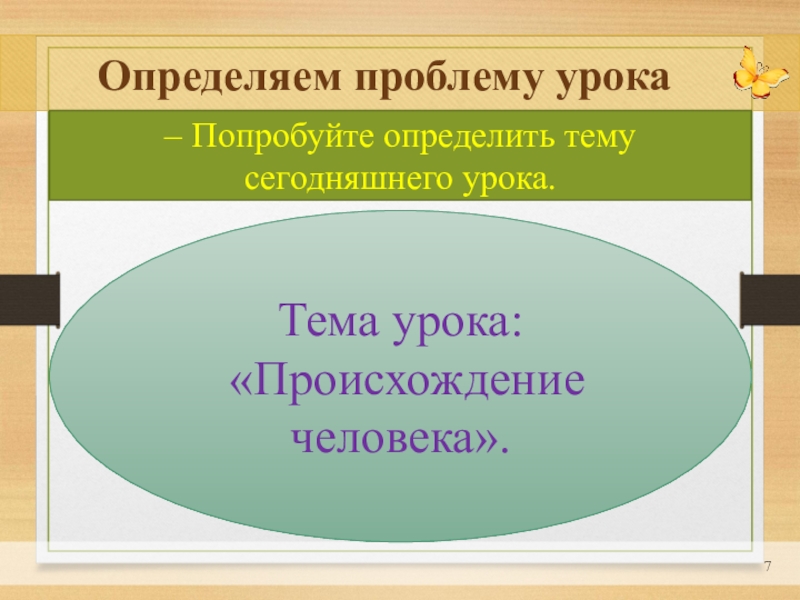 Определяем проблему урока

– Попробуйте определить тему сегодняшнего урока.

Тема урока: «Происхождение человека».

7